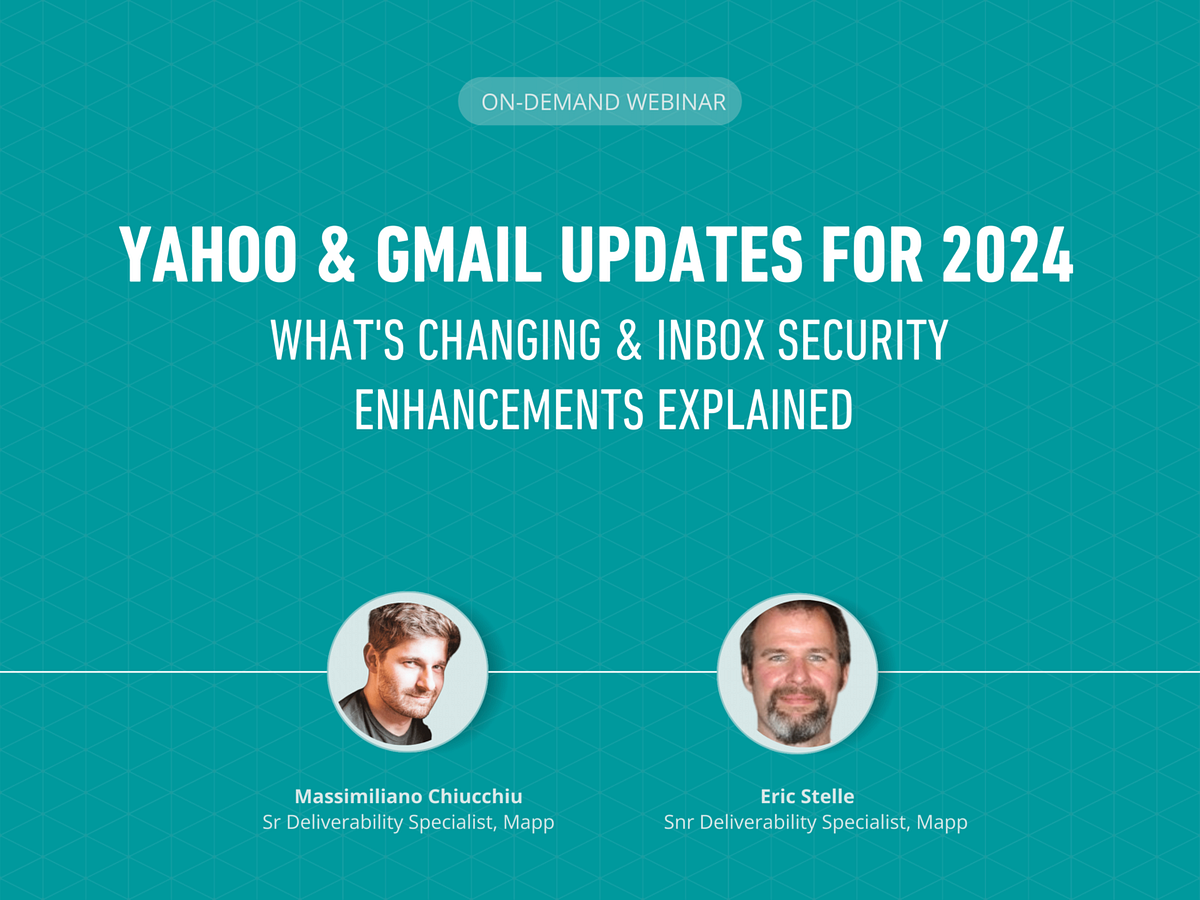 ON-DEMAND WEBINAR

YAHOO & GMAIL UPDATES FOR 2024

WHAT'S CHANGING & INBOX SECURITY ENHANCEMENTS EXPLAINED

Massimiliano Chiucchiu
Sr Deliverability Specialist, Mapp

Eric Stelle
Snr Deliverability Specialist, Mapp